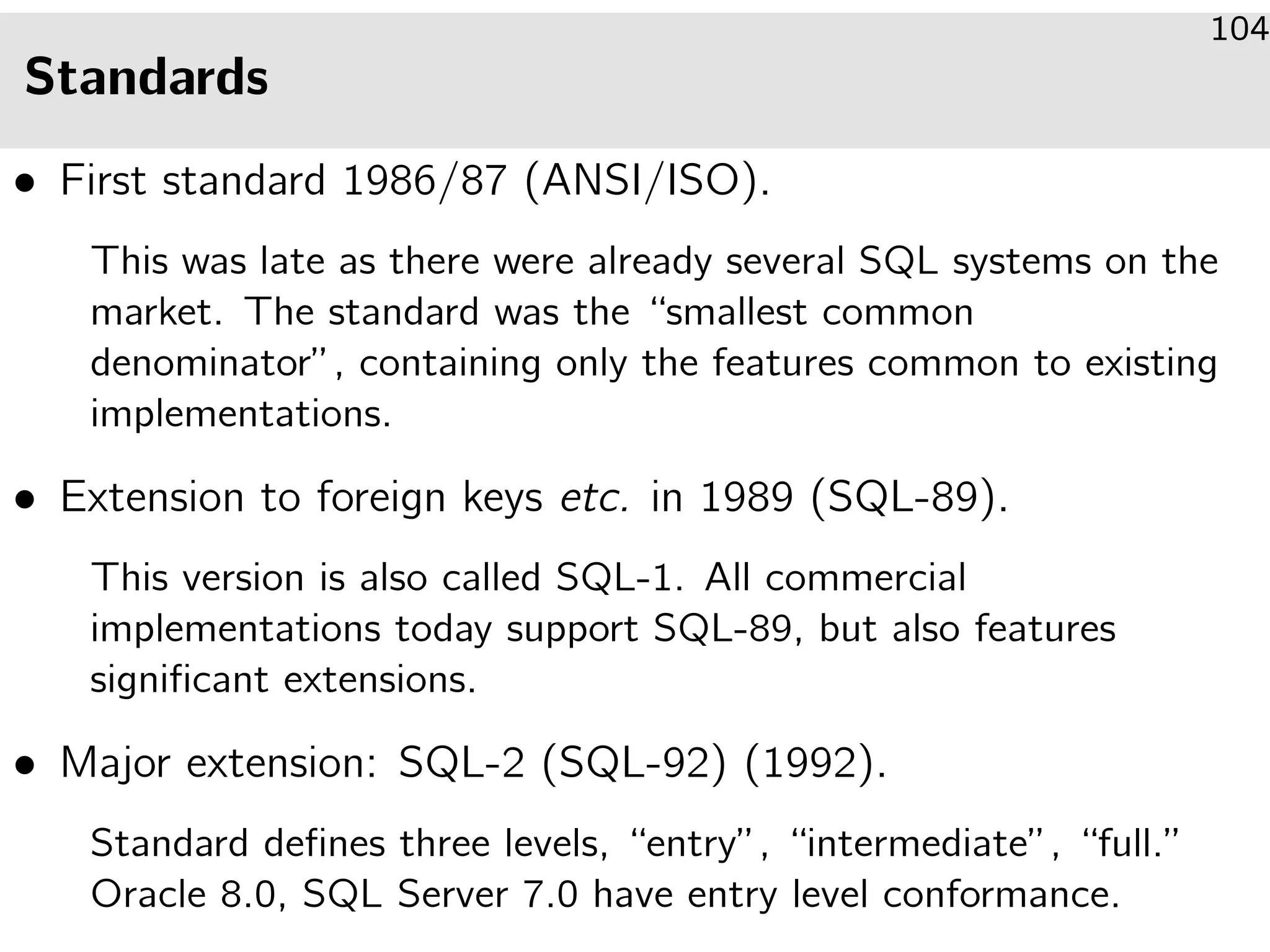 104

Standards

• First standard 1986/87 (ANSI/ISO).

This was late as there were already several SQL systems on the market. The standard was the “smallest common denominator”, containing only the features common to existing implementations.

• Extension to foreign keys etc. in 1989 (SQL-89).

This version is also called SQL-1. All commercial implementations today support SQL-89, but also features significant extensions.

• Major extension: SQL-2 (SQL-92) (1992).

Standard defines three levels, “entry”, “intermediate”, “full.” Oracle 8.0, SQL Server 7.0 have entry level conformance.